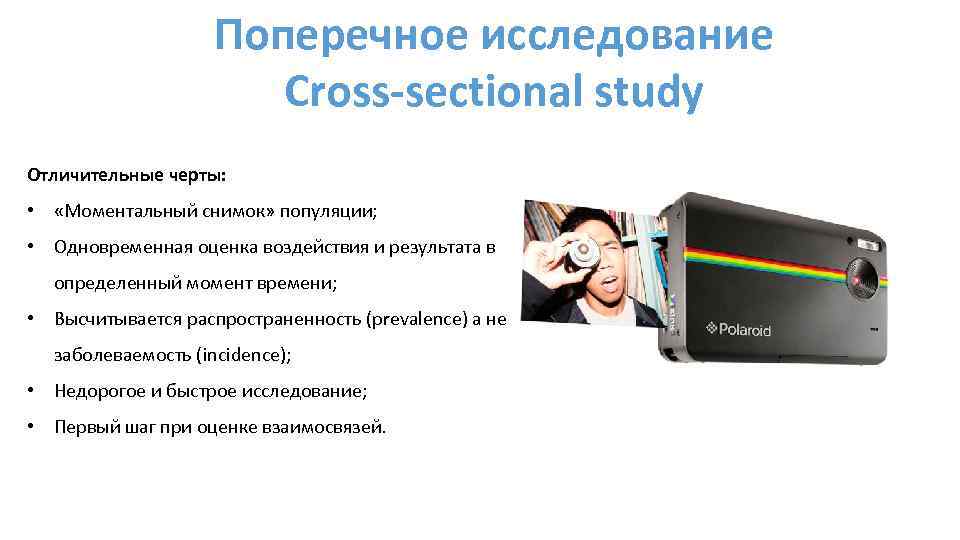 Поперечное исследование
Cross-sectional study

Отличительные черты:

• «Моментальный снимок» популяции;
• Одновременная оценка воздействия и результата в определенный момент времени;
• Высчитывается распространенность (prevalence) а не заболеваемость (incidence);
• Недорогое и быстрое исследование;
• Первый шаг при оценке взаимосвязей.

Polaroid